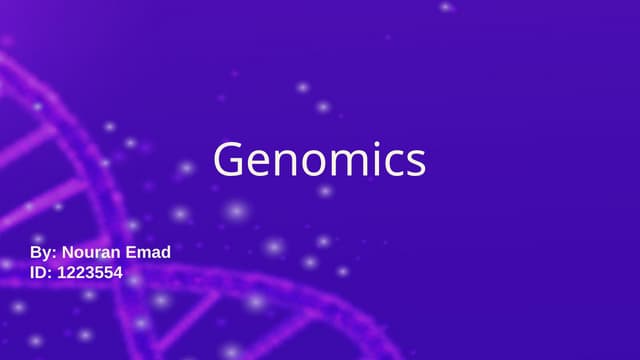 Genomics

By: Nouran Emad
ID: 1223554